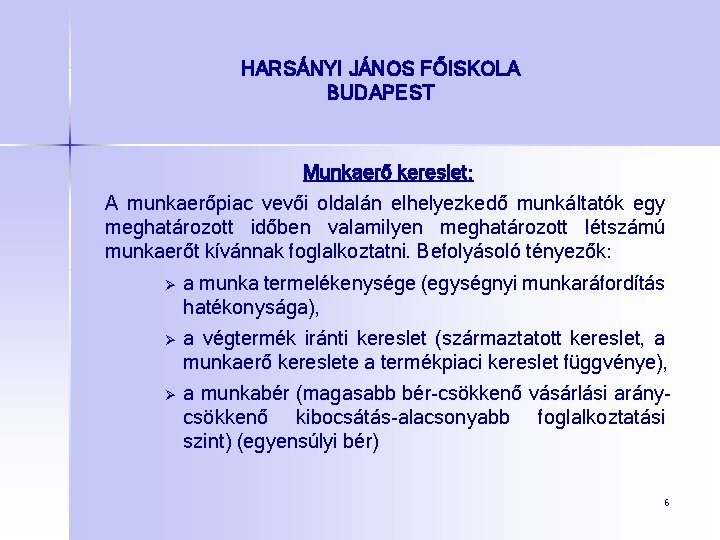 HARSÁNYI JÁNOS FŐISKOLA
BUDAPEST

Munkaerő kereslet:

A munkaerőpiac vevői oldalán elhelyezkedő munkáltatók egy meghatározott időben valamilyen meghatározott létszámú munkaerőt kívánnak foglalkoztatni. Befolyásoló tényezők:

➢ a munka termelékenysége (egységnyi munkaráfordítás hatékonysága),

➢ a végtermék iránti kereslet (származtatott kereslet, a munkaerő kereslete a termékpiaci kereslet függvénye),

➢ a munkabér (magasabb bér-csökkenő vásárlási arány-csökkenő kibocsátás-alacsonyabb foglalkoztatási szint) (egyensúlyi bér)

6